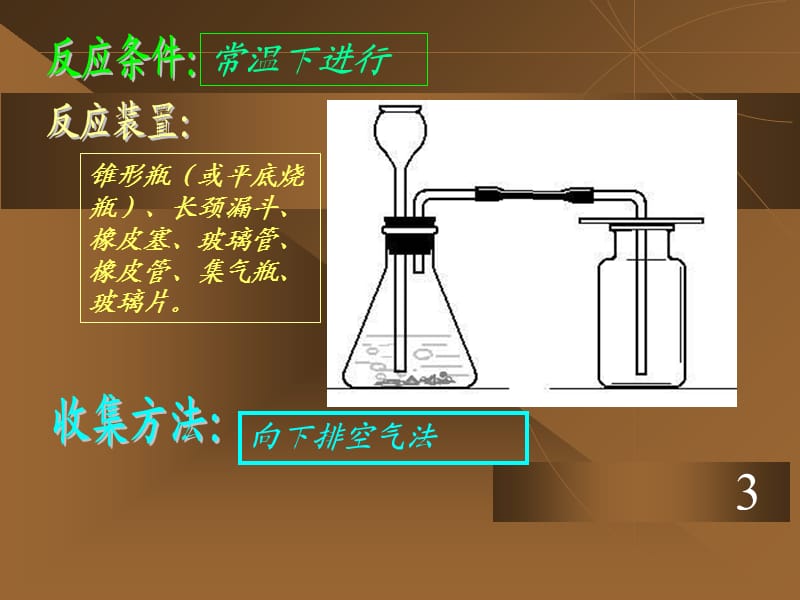 反应条件: 常温下进行

反应装置:

锥形瓶（或平底烧瓶）、长颈漏斗、橡皮塞、玻璃管、橡皮管、集气瓶、玻璃片。

收集方法: 向下排空气法

3